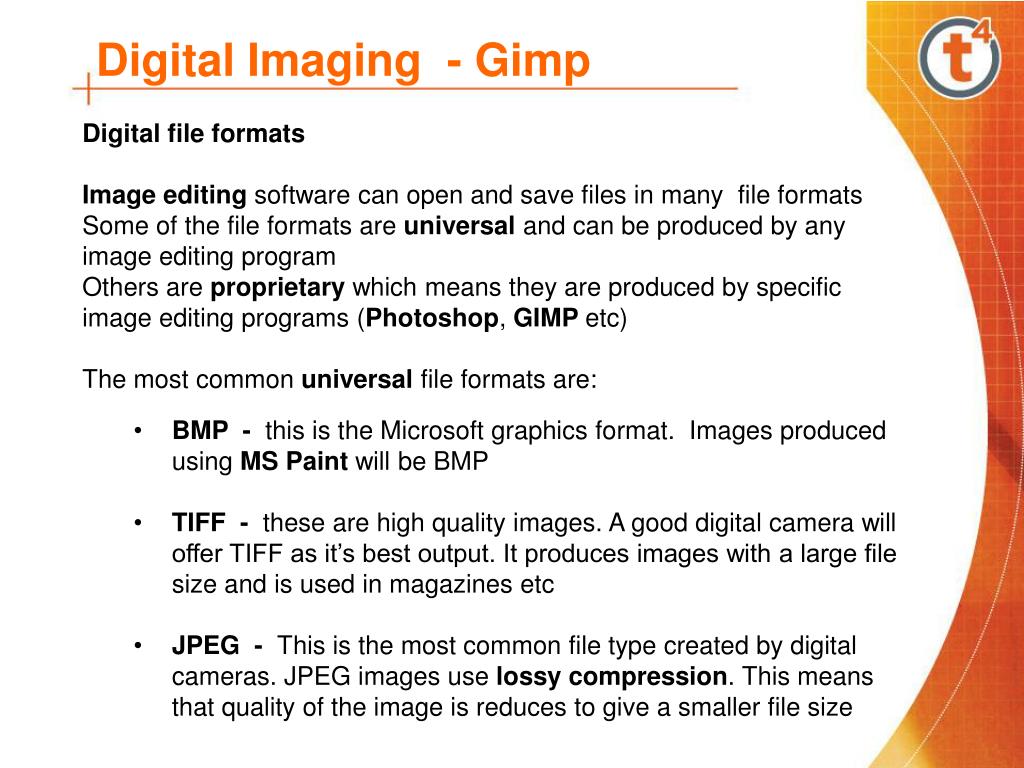 Digital Imaging - Gimp

t4

Digital file formats

Image editing software can open and save files in many file formats
Some of the file formats are universal and can be produced by any image editing program
Others are proprietary which means they are produced by specific image editing programs (Photoshop, GIMP etc)

The most common universal file formats are:

• BMP - this is the Microsoft graphics format. Images produced using MS Paint will be BMP

• TIFF - these are high quality images. A good digital camera will offer TIFF as it's best output. It produces images with a large file size and is used in magazines etc

• JPEG - This is the most common file type created by digital cameras. JPEG images use lossy compression. This means that quality of the image is reduces to give a smaller file size